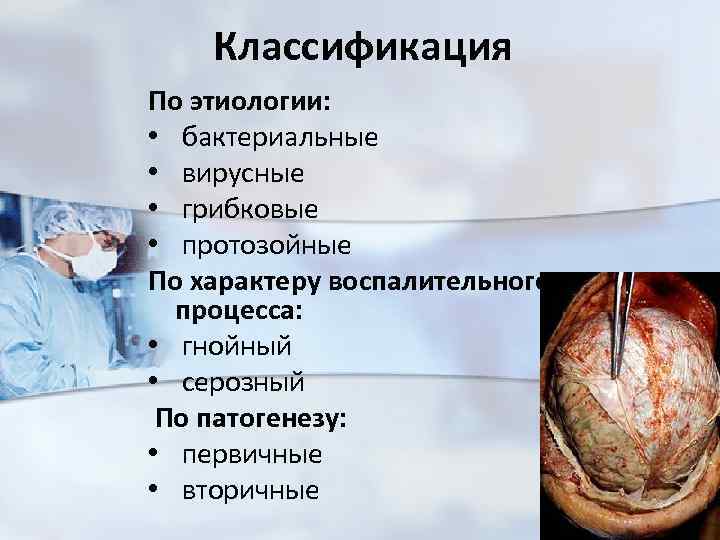 Классификация

По этиологии:
• бактериальные
• вирусные
• грибковые
• протозойные

По характеру воспалительного процесса:
• гнойный
• серозный

По патогенезу:
• первичные
• вторичные